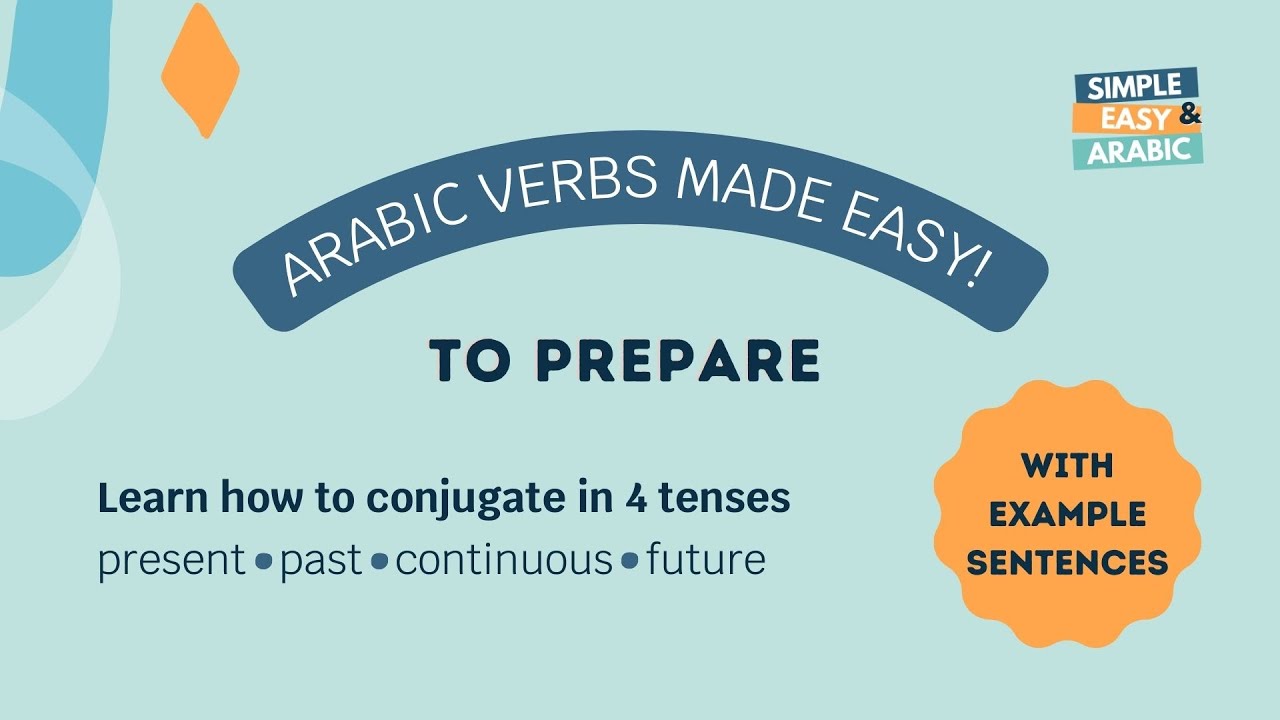 SIMPLE EASY & ARABIC

ARABIC VERBS MADE EASY!

TO PREPARE

Learn how to conjugate in 4 tenses

present • past • continuous • future

WITH EXAMPLE SENTENCES